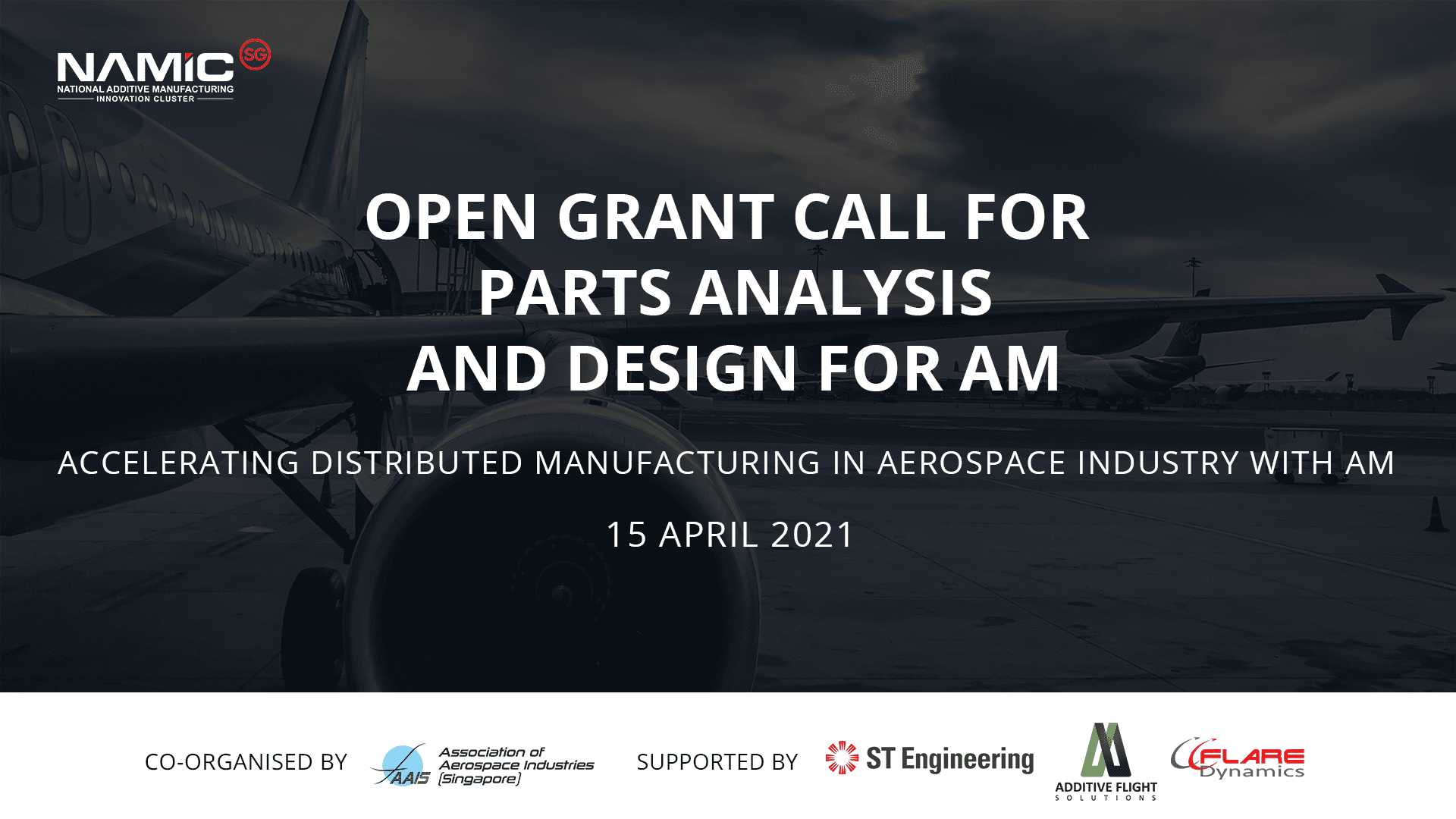 NAMIC SG
NATIONAL ADDITIVE MANUFACTURING
INNOVATION CLUSTER

OPEN GRANT CALL FOR PARTS ANALYSIS AND DESIGN FOR AM

ACCELERATING DISTRIBUTED MANUFACTURING IN AEROSPACE INDUSTRY WITH AM

15 APRIL 2021

CO-ORGANISED BY AAIS Association of Aerospace Industries (Singapore) SUPPORTED BY ST Engineering ADDITIVE FLIGHT SOLUTIONS FLARE Dynamics